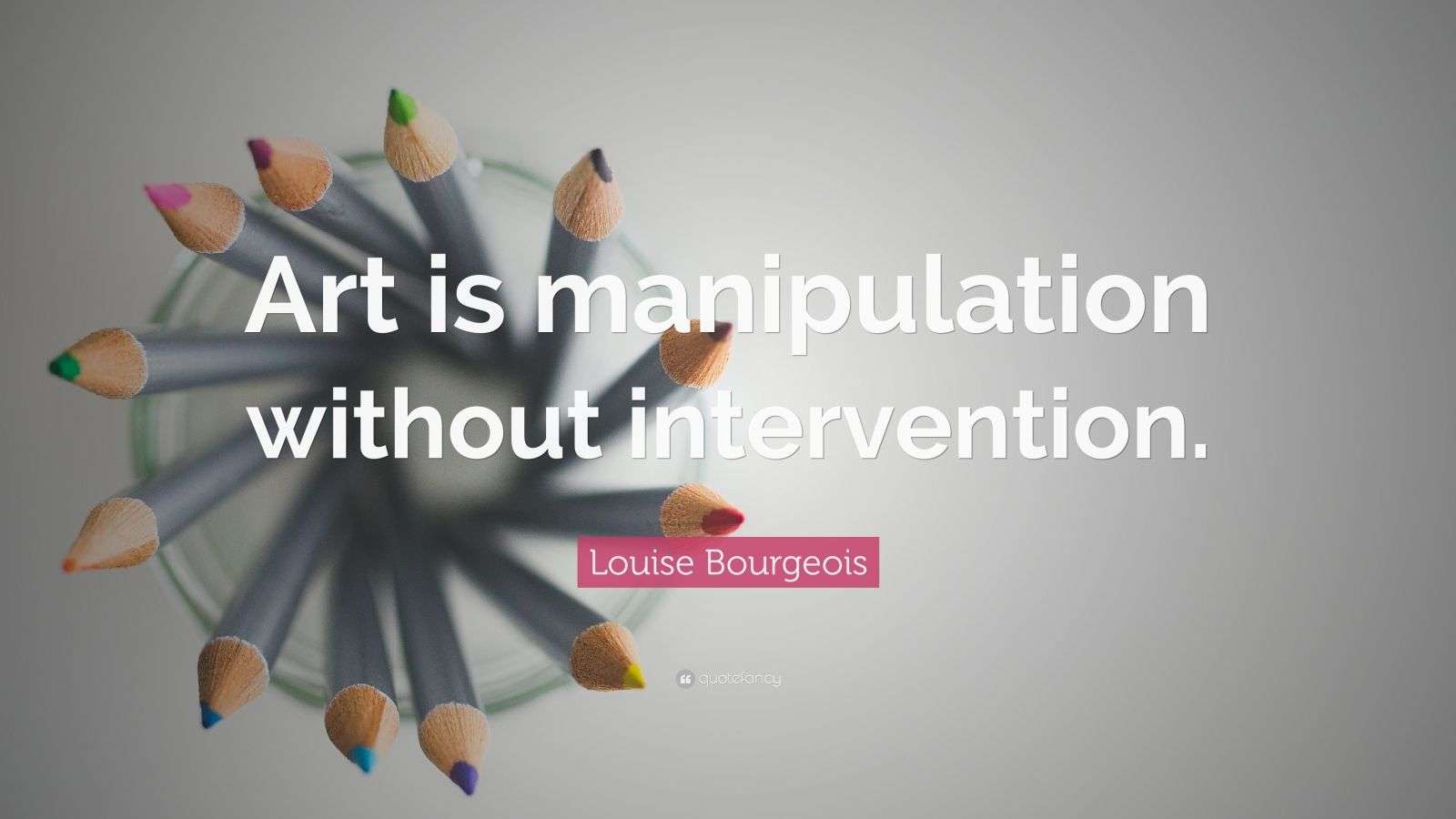 Art is manipulation without intervention.

Louise Bourgeois

quotefancy